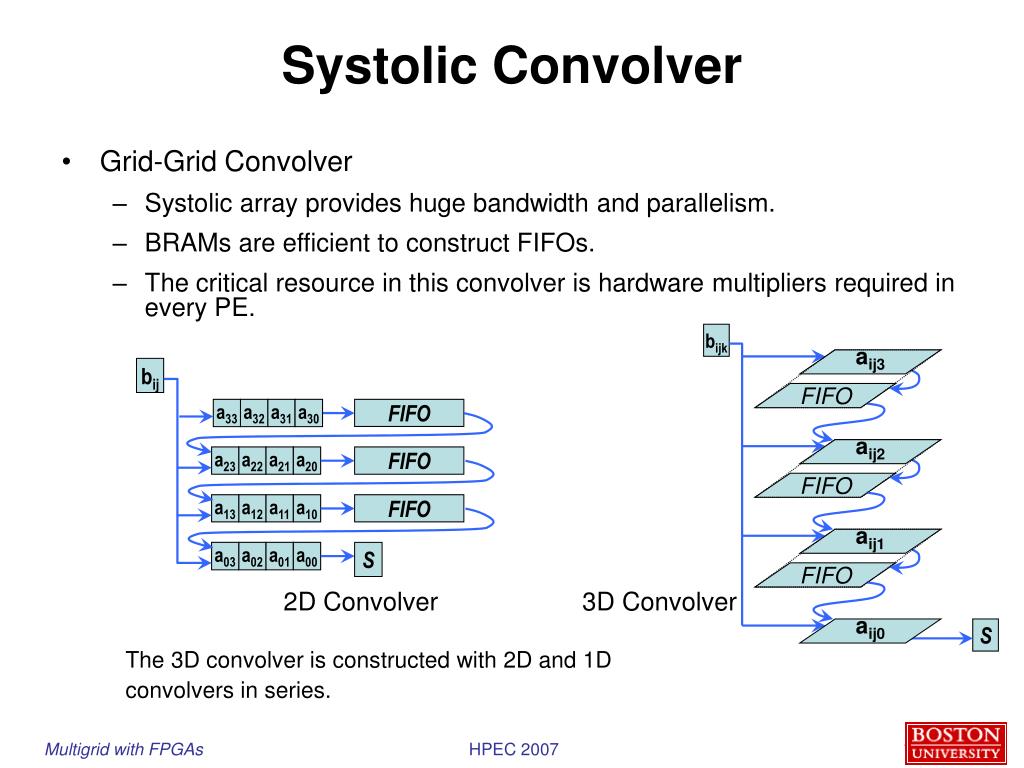 Systolic Convolver

• Grid-Grid Convolver
– Systolic array provides huge bandwidth and parallelism.
– BRAMs are efficient to construct FIFOs.
– The critical resource in this convolver is hardware multipliers required in every PE.

$b_{ij}$

$a_{33}$ $a_{32}$ $a_{31}$ $a_{30}$ FIFO

$a_{23}$ $a_{22}$ $a_{21}$ $a_{20}$ FIFO

$a_{13}$ $a_{12}$ $a_{11}$ $a_{10}$ FIFO

$a_{03}$ $a_{02}$ $a_{01}$ $a_{00}$ S

2D Convolver

$b_{ijk}$

$a_{ij3}$

FIFO

$a_{ij2}$

FIFO

$a_{ij1}$

FIFO

$a_{ij0}$

S

3D Convolver

The 3D convolver is constructed with 2D and 1D convolvers in series.

Multigrid with FPGAs

HPEC 2007

BOSTON UNIVERSITY